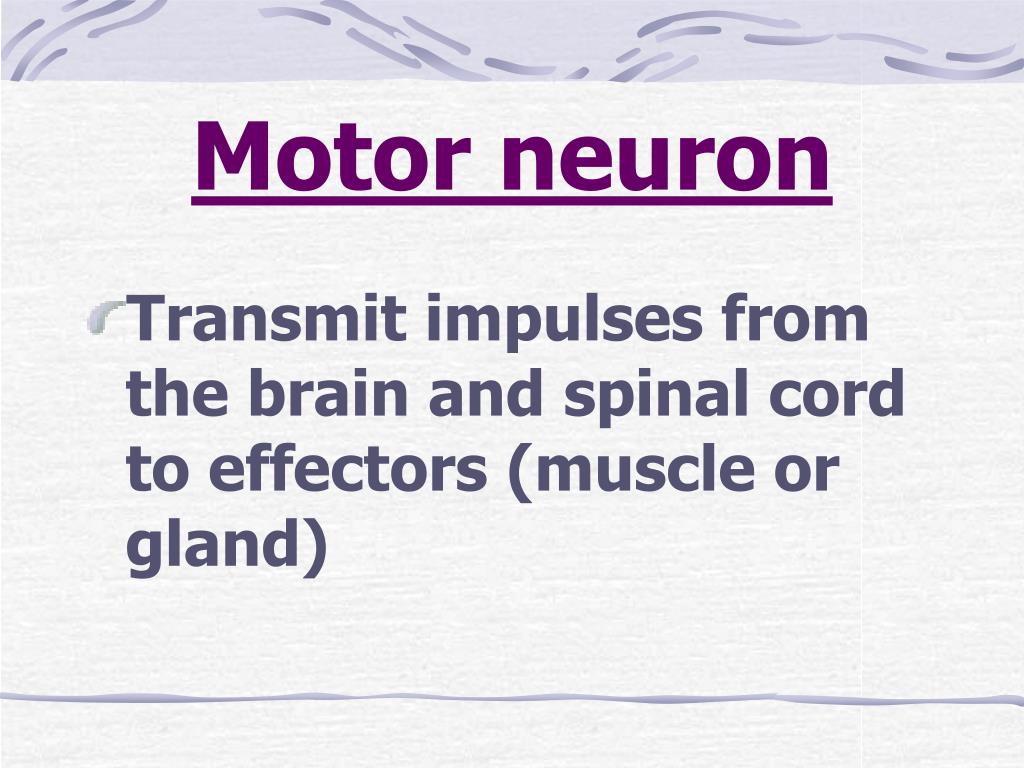 Motor neuron

Transmit impulses from the brain and spinal cord to effectors (muscle or gland)